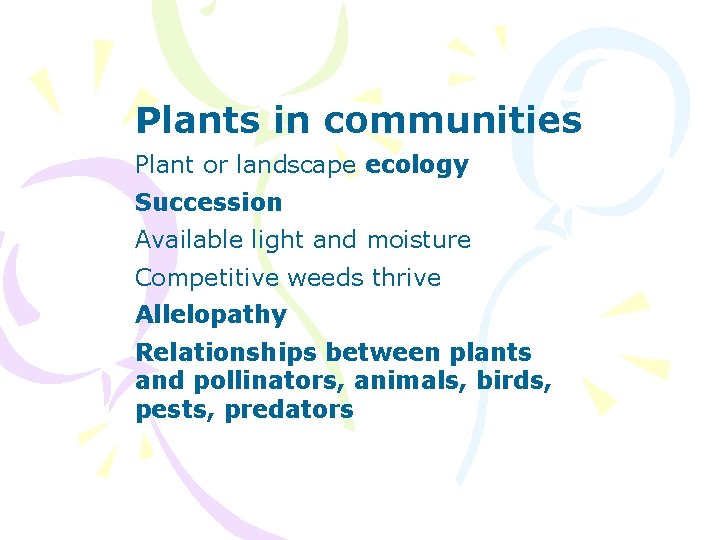 Plants in communities

Plant or landscape ecology

Succession

Available light and moisture

Competitive weeds thrive

Allelopathy

Relationships between plants and pollinators, animals, birds, pests, predators